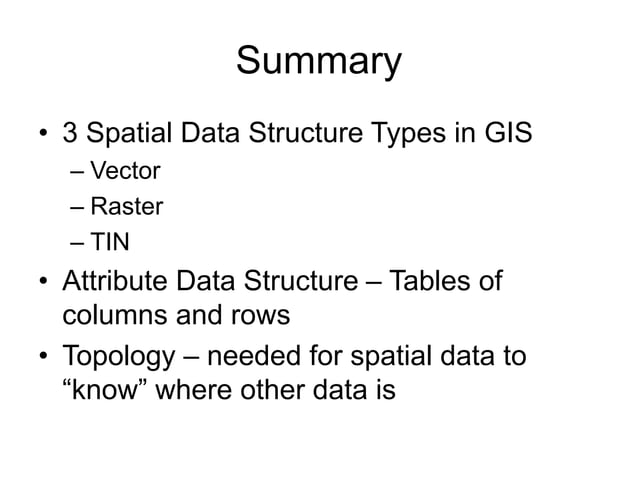 Summary

• 3 Spatial Data Structure Types in GIS
– Vector
– Raster
– TIN
• Attribute Data Structure – Tables of columns and rows
• Topology – needed for spatial data to “know” where other data is